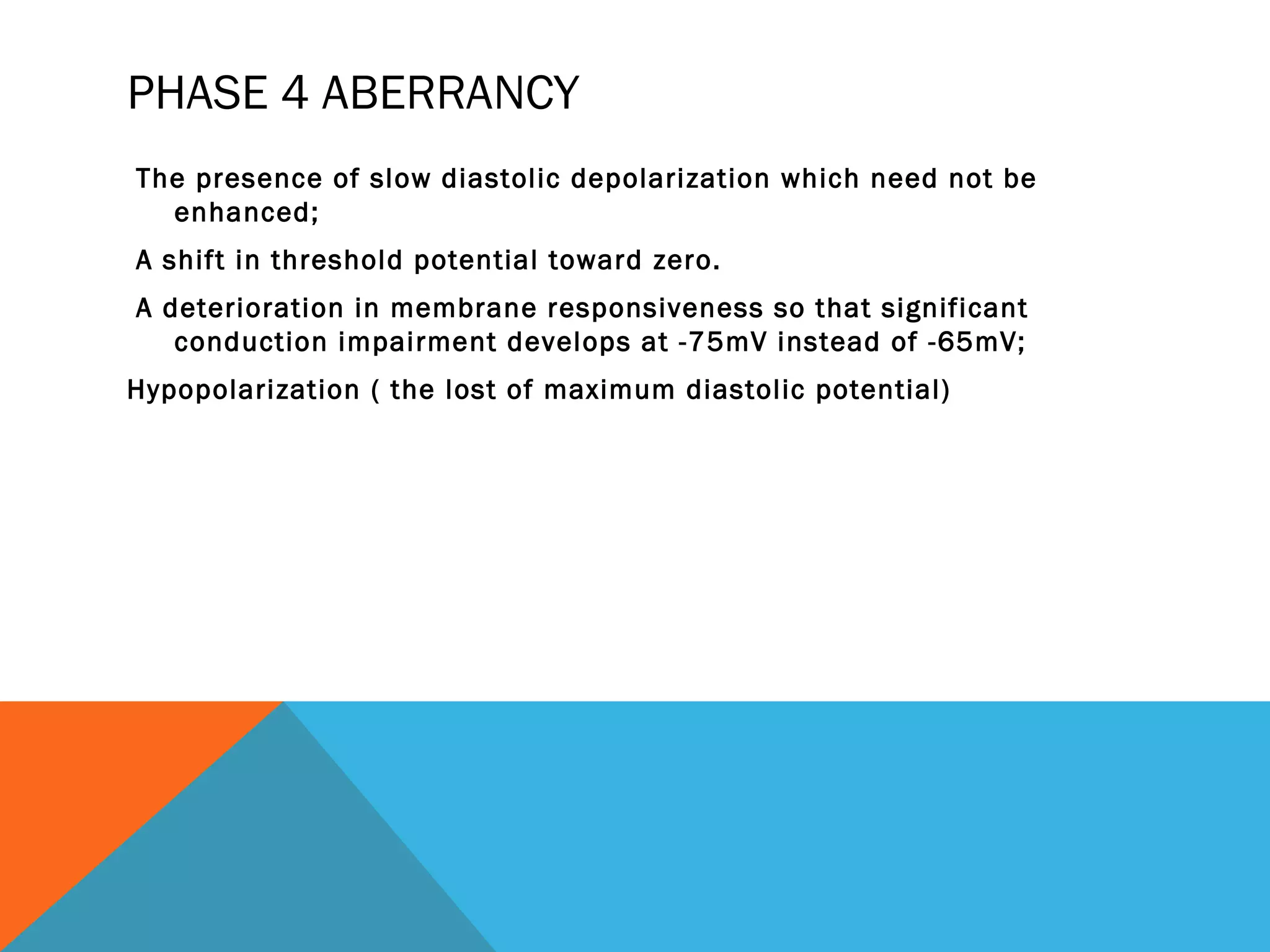 PHASE 4 ABERRANCY

The presence of slow diastolic depolarization which need not be enhanced;

A shift in threshold potential toward zero.

A deterioration in membrane responsiveness so that significant conduction impairment develops at -75mV instead of -65mV;

Hypopolarization ( the lost of maximum diastolic potential)